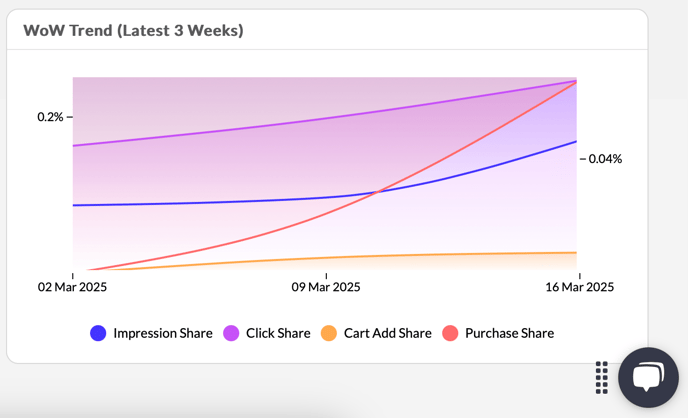 WoW Trend (Latest 3 Weeks)

0.2%

0.04%

02 Mar 2025

09 Mar 2025

16 Mar 2025

Impression Share

Click Share

Cart Add Share

Purchase Share